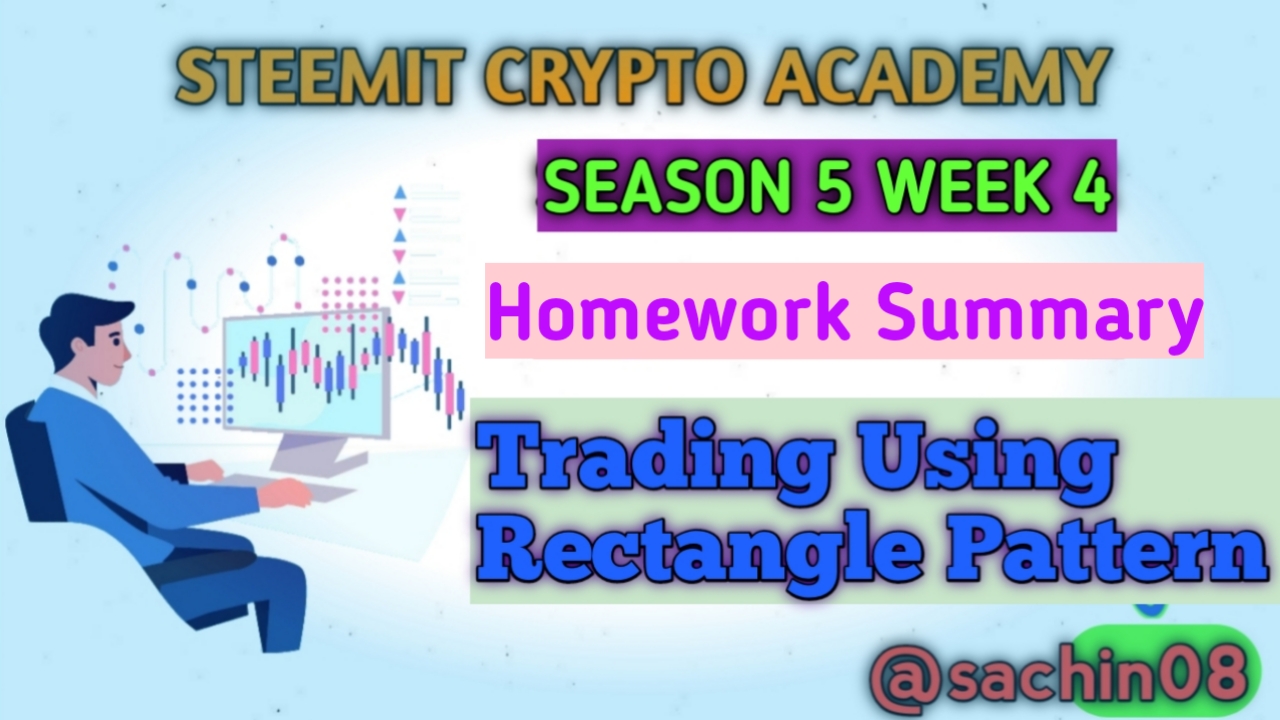 STEEMIT CRYPTO ACADEMY

SEASON 5 WEEK 4

Homework Summary

Trading Using Rectangle Pattern

@sachin08